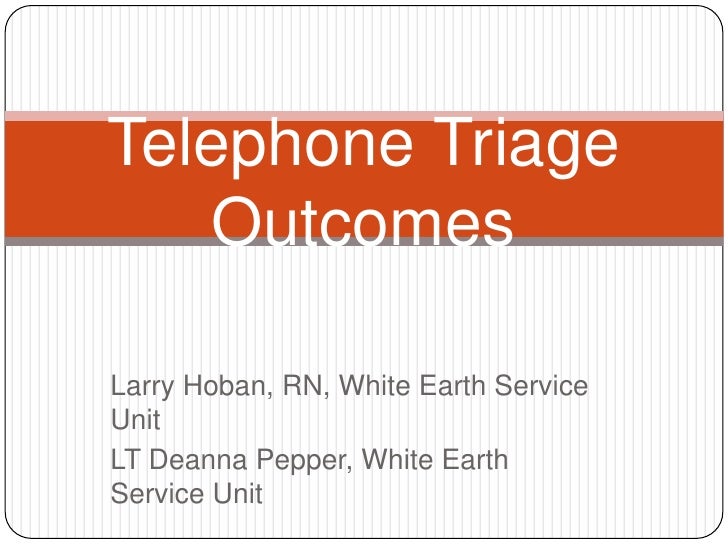 Telephone Triage Outcomes

Larry Hoban, RN, White Earth Service Unit

LT Deanna Pepper, White Earth Service Unit